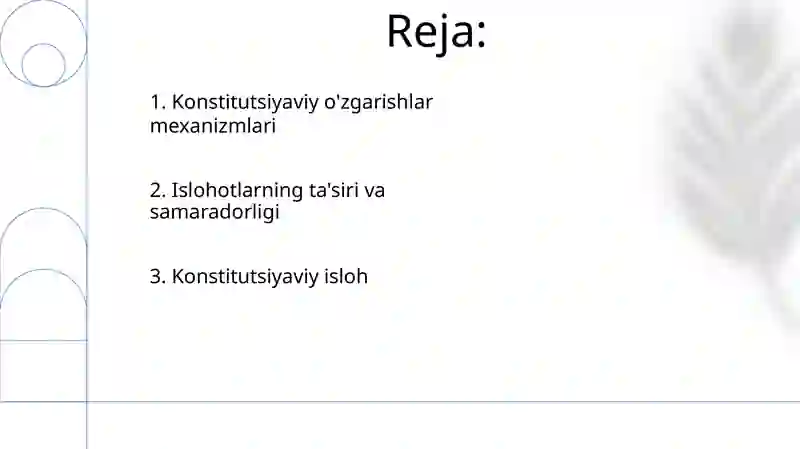 Reja:

1. Konstitutsiyaviy o'zgarishlar mexanizmlari

2. Islohotlarning ta'siri va samaradorligi

3. Konstitutsiyaviy isloh